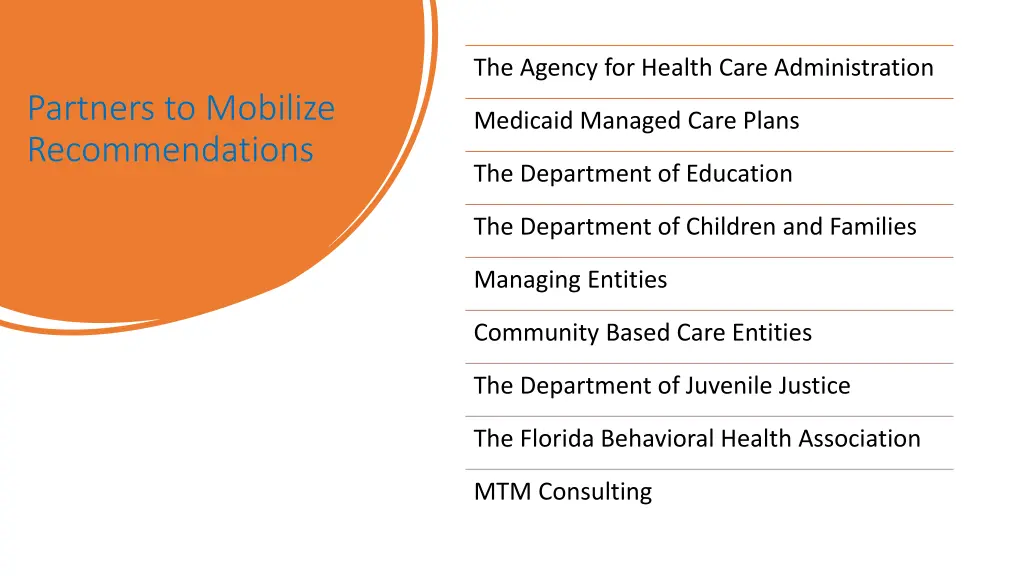 Partners to Mobilize Recommendations

The Agency for Health Care Administration

Medicaid Managed Care Plans

The Department of Education

The Department of Children and Families

Managing Entities

Community Based Care Entities

The Department of Juvenile Justice

The Florida Behavioral Health Association

MTM Consulting